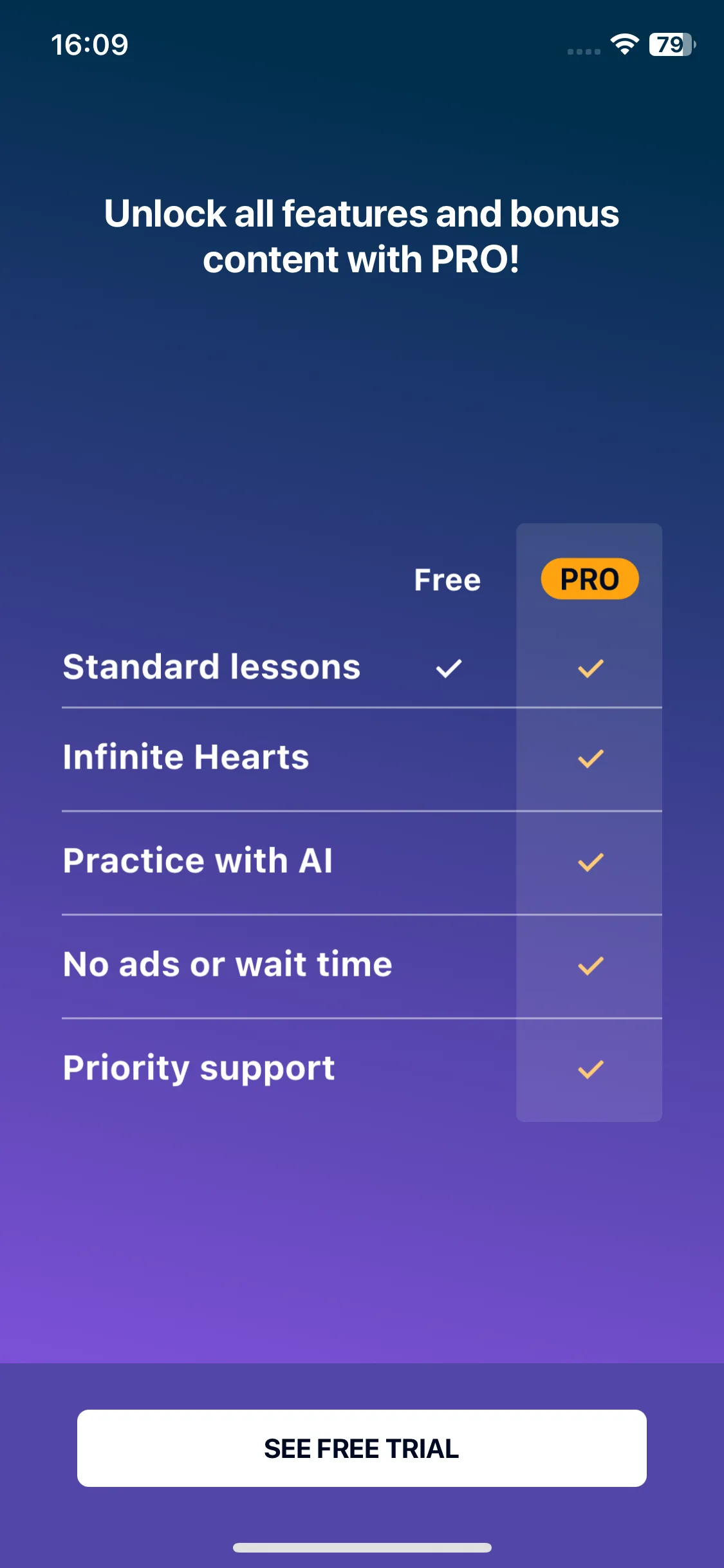 16:09

79

Unlock all features and bonus content with PRO!

| | Free | PRO |
|---|---|---|
| Standard lessons | ✓ | ✓ |
| Infinite Hearts | | ✓ |
| Practice with AI | | ✓ |
| No ads or wait time | | ✓ |
| Priority support | | ✓ |

SEE FREE TRIAL